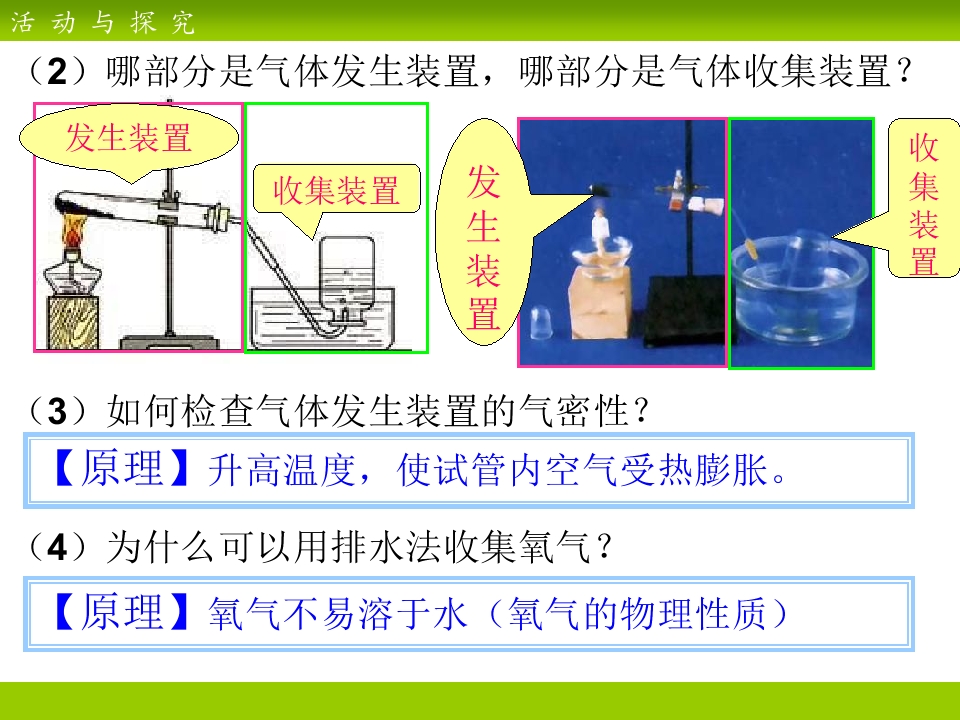 活动与探究

（2）哪部分是气体发生装置，哪部分是气体收集装置？

发生装置

收集装置

发生装置

收集装置

（3）如何检查气体发生装置的气密性？

【原理】升高温度，使试管内空气受热膨胀。

（4）为什么可以用排水法收集氧气？

【原理】氧气不易溶于水（氧气的物理性质）